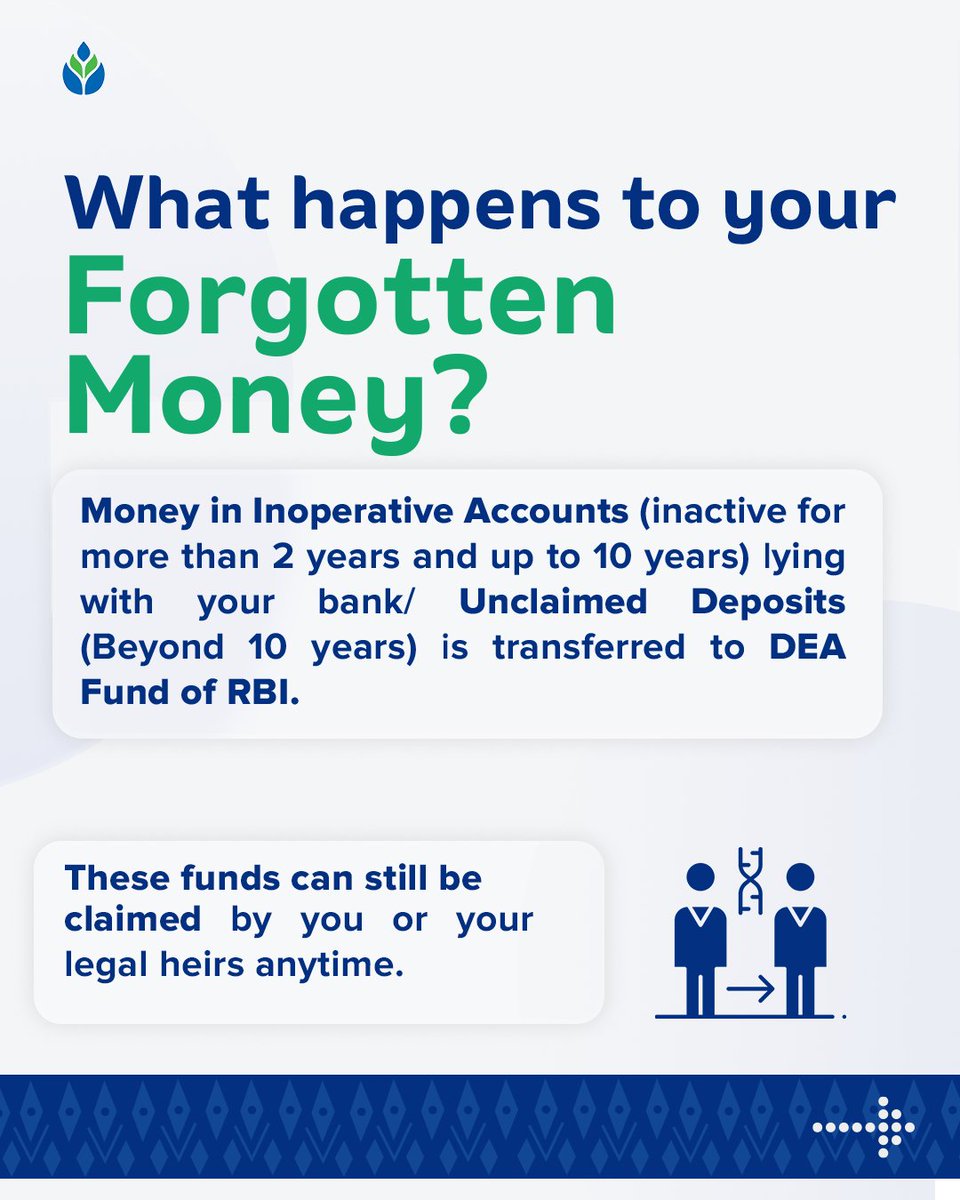 What happens to your Forgotten Money?

Money in Inoperative Accounts (inactive for more than 2 years and up to 10 years) lying with your bank/ Unclaimed Deposits (Beyond 10 years) is transferred to DEA Fund of RBI.

These funds can still be claimed by you or your legal heirs anytime.